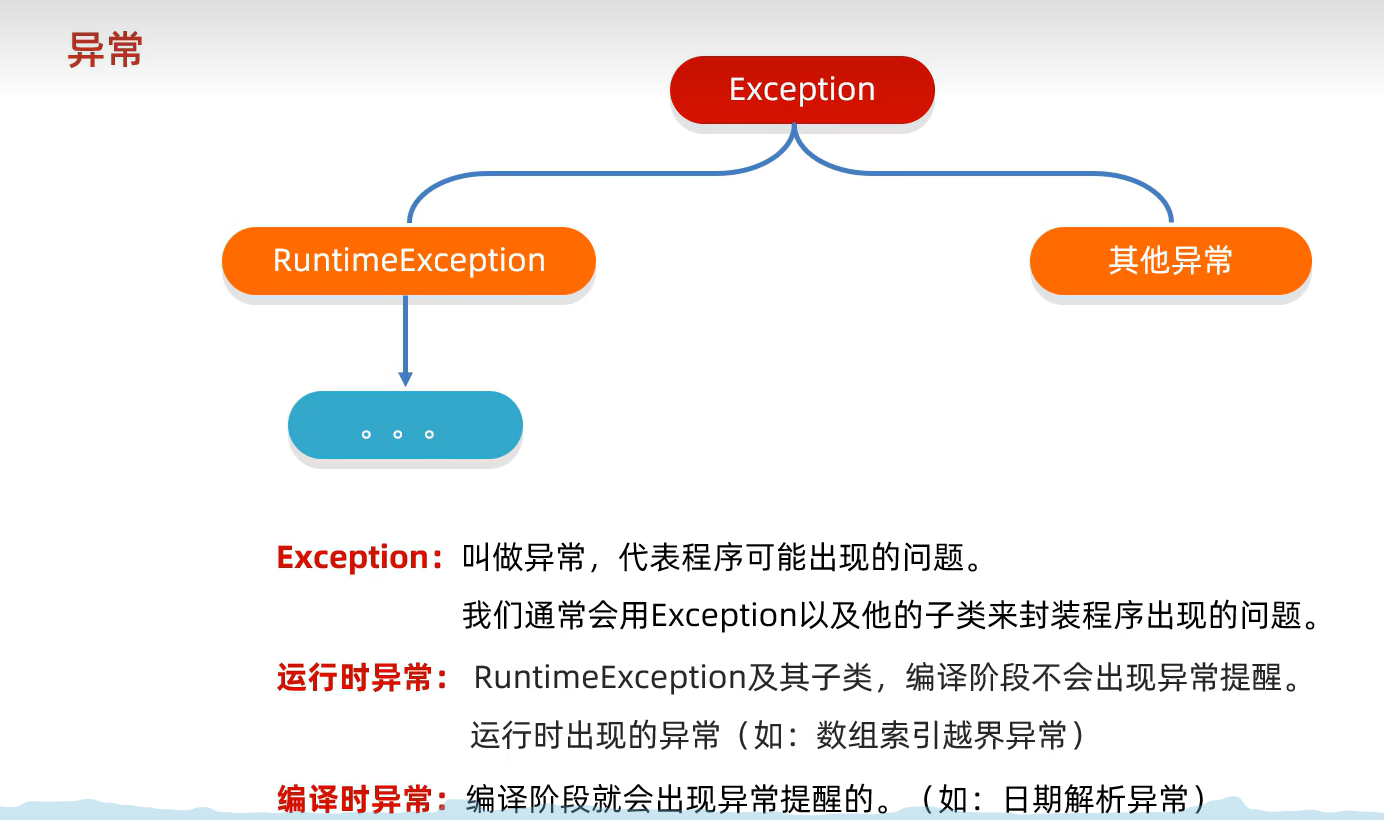 异常

Exception

RuntimeException

其他异常

。。。

Exception：叫做异常，代表程序可能出现的问题。
我们通常会用Exception以及他的子类来封装程序出现的问题。

运行时异常：RuntimeException及其子类，编译阶段不会出现异常提醒。
运行时出现的异常（如：数组索引越界异常）

编译时异常：编译阶段就会出现异常提醒的。（如：日期解析异常）